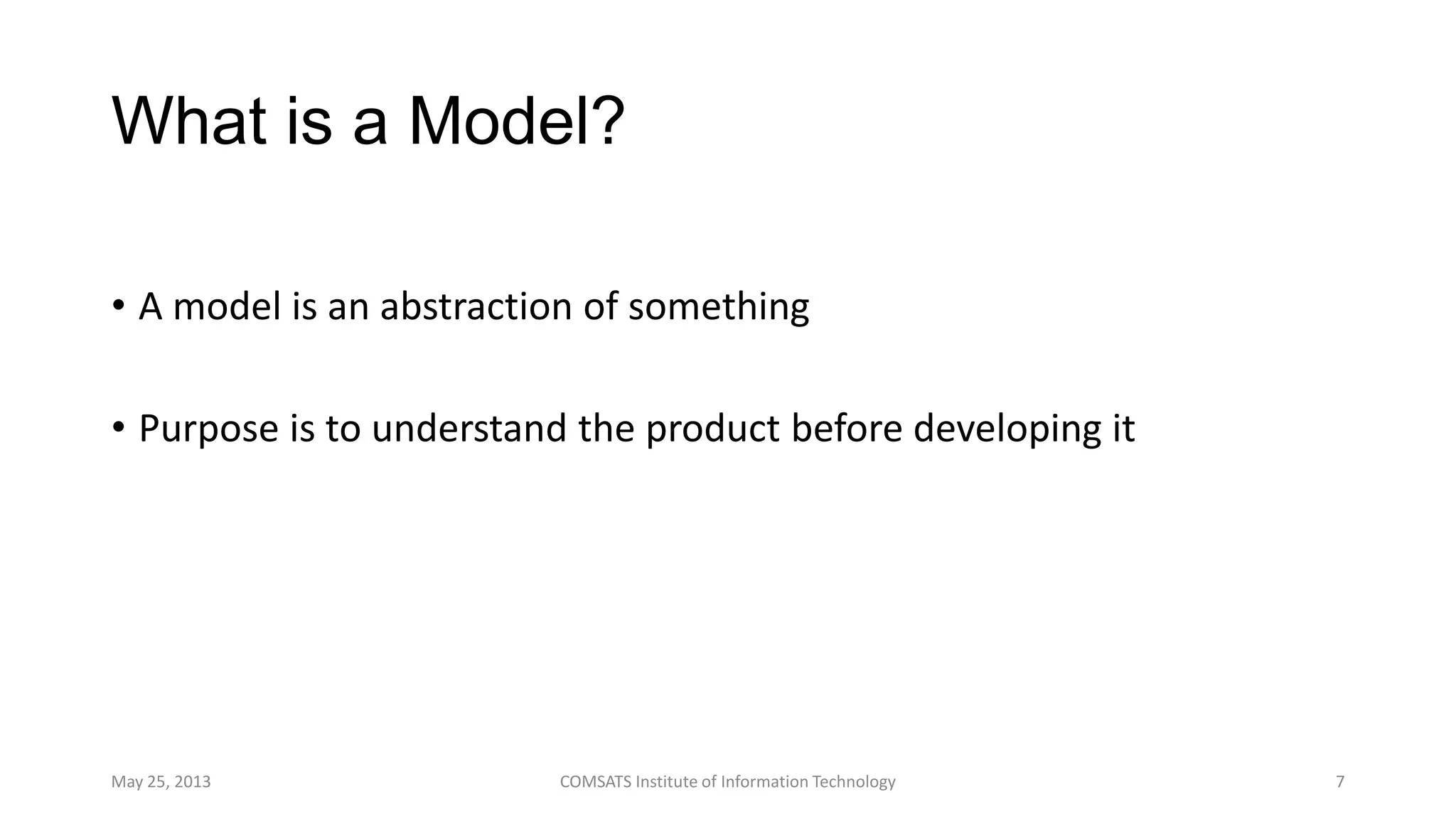 What is a Model?

• A model is an abstraction of something

• Purpose is to understand the product before developing it

May 25, 2013

COMSATS Institute of Information Technology

7